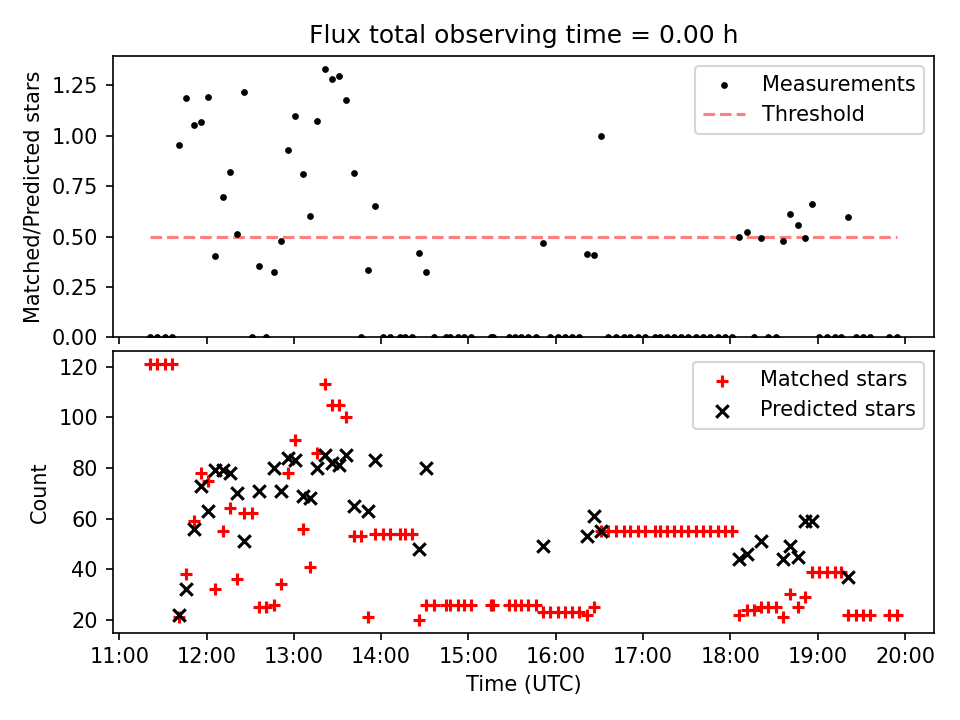 Flux total observing time = 0.00 h

Matched/Predicted stars

1.25
1.00
0.75
0.50
0.25
0.00

Measurements
Threshold

Count

120
100
80
60
40
20

Matched stars
Predicted stars

11:00 12:00 13:00 14:00 15:00 16:00 17:00 18:00 19:00 20:00

Time (UTC)